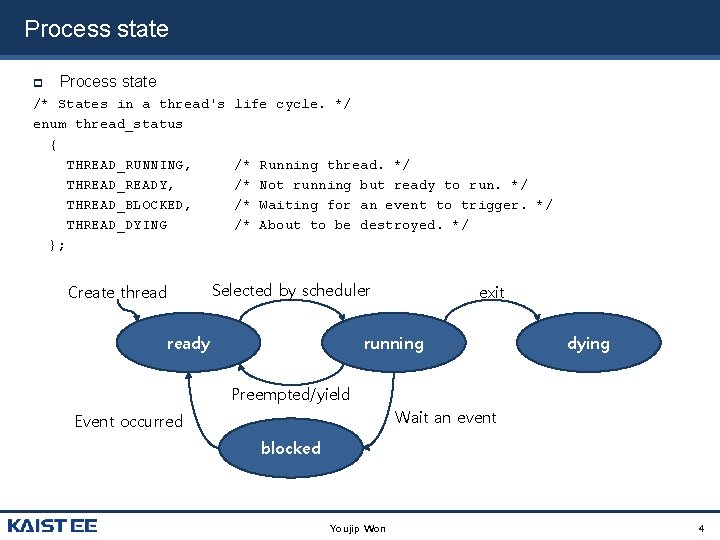 Process state

Process state

/* States in a thread's life cycle. */
enum thread_status
  {
    THREAD_RUNNING,     /* Running thread. */
    THREAD_READY,       /* Not running but ready to run. */
    THREAD_BLOCKED,     /* Waiting for an event to trigger. */
    THREAD_DYING        /* About to be destroyed. */
  };

Create thread

Selected by scheduler

exit

ready

running

dying

Preempted/yield

Event occurred

Wait an event

blocked

KAIST EE

Youjip Won

4